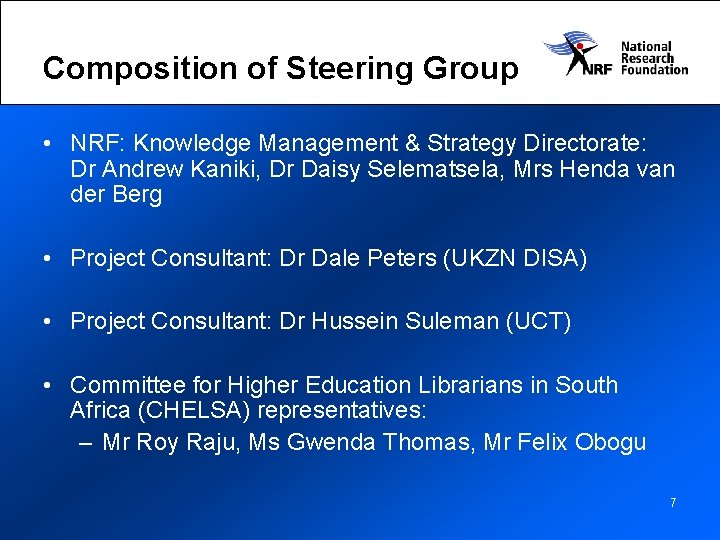 Composition of Steering Group

NRF National Research Foundation

• NRF: Knowledge Management & Strategy Directorate: Dr Andrew Kaniki, Dr Daisy Selematsela, Mrs Henda van der Berg

• Project Consultant: Dr Dale Peters (UKZN DISA)

• Project Consultant: Dr Hussein Suleman (UCT)

• Committee for Higher Education Librarians in South Africa (CHELSA) representatives:
– Mr Roy Raju, Ms Gwenda Thomas, Mr Felix Obogu

7